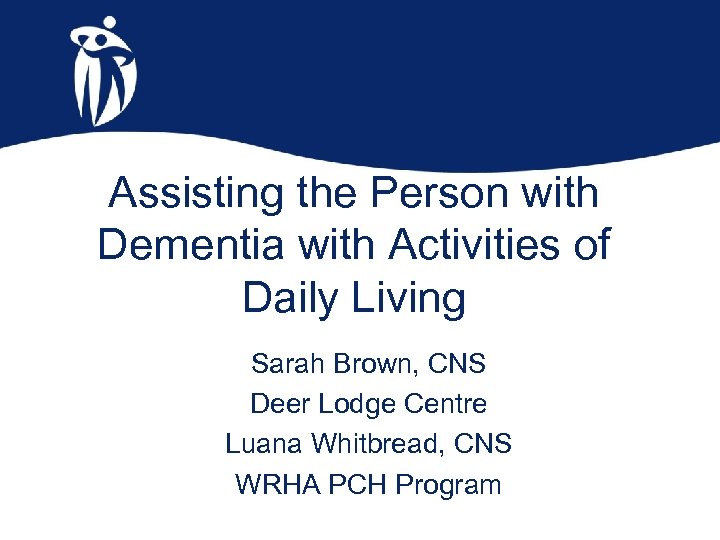 Assisting the Person with Dementia with Activities of Daily Living

Sarah Brown, CNS
Deer Lodge Centre
Luana Whitbread, CNS
WRHA PCH Program